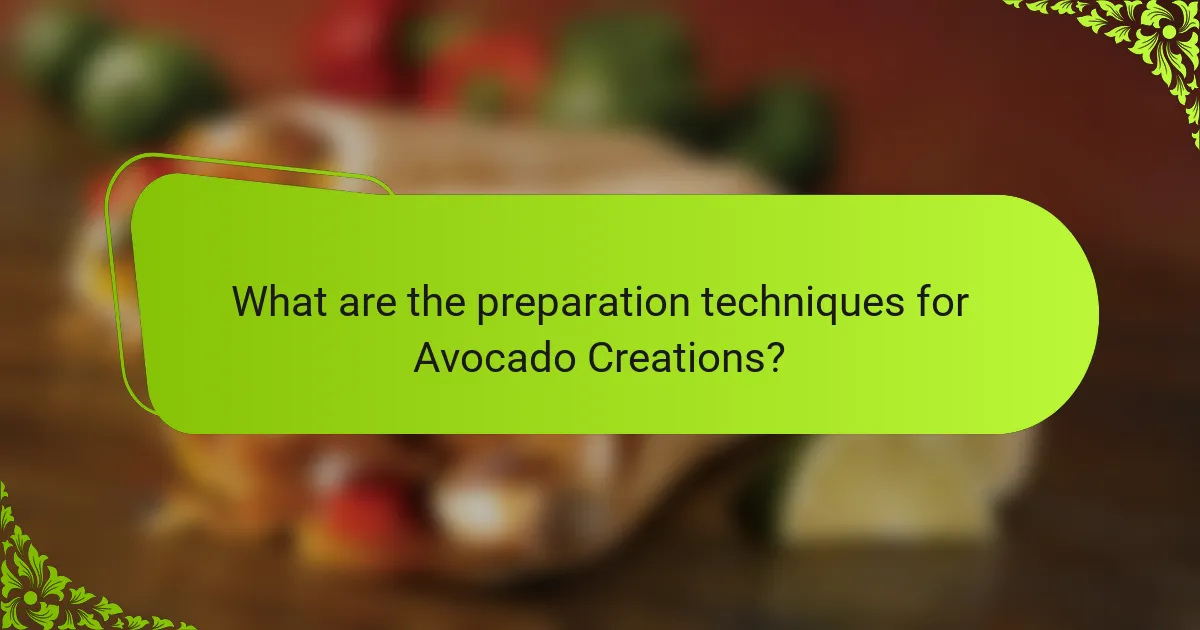 What are the preparation techniques for Avocado Creations?